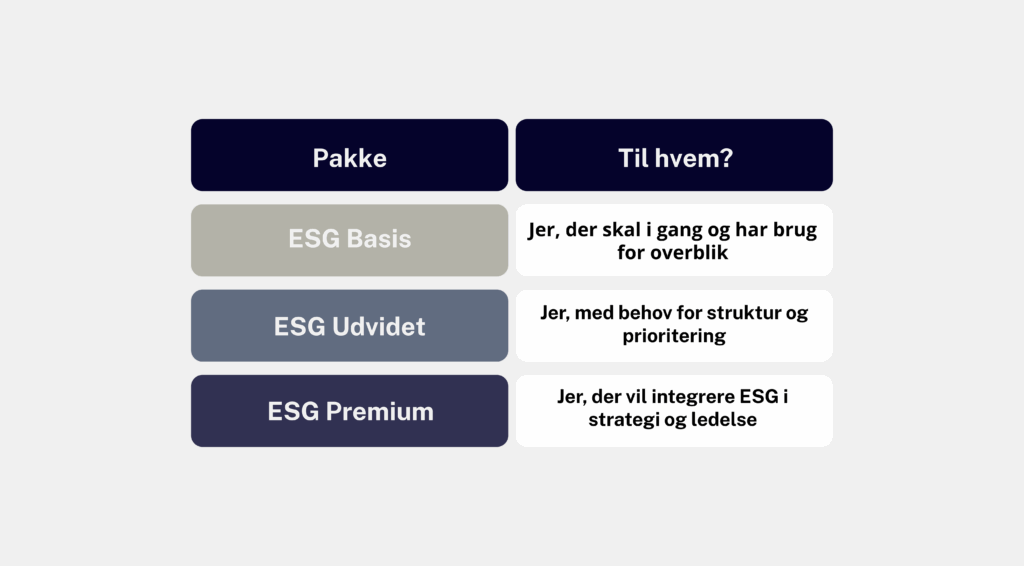 | Pakke | Til hvem? |
|---|---|
| ESG Basis | Jer, der skal i gang og har brug for overblik |
| ESG Udvidet | Jer, med behov for struktur og prioritering |
| ESG Premium | Jer, der vil integrere ESG i strategi og ledelse |